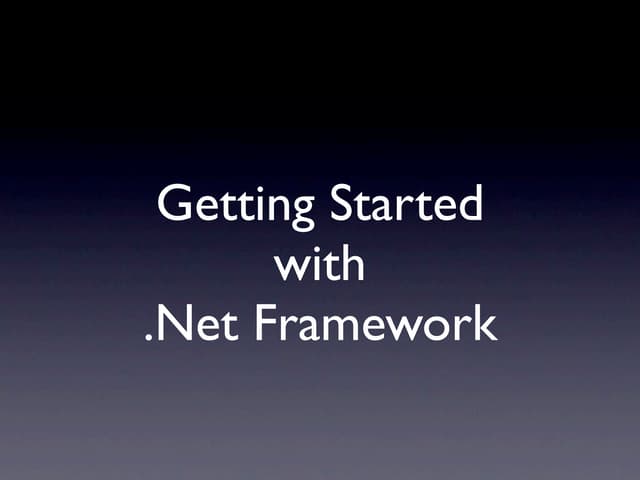 Getting Started
with
.Net Framework